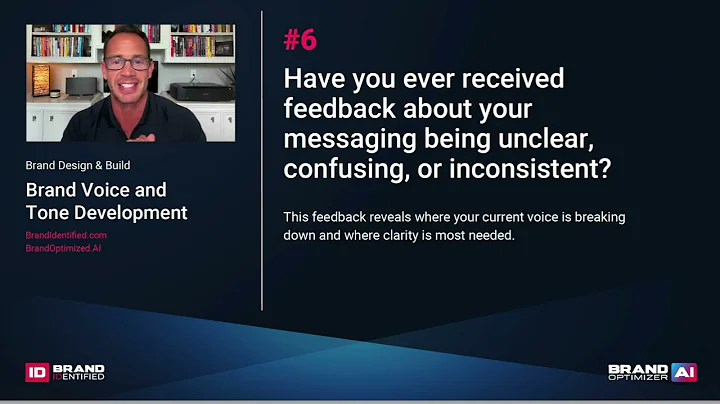 Brand Design & Build

Brand Voice and Tone Development

BrandIdentified.com
BrandOptimized.AI

#6

Have you ever received feedback about your messaging being unclear, confusing, or inconsistent?

This feedback reveals where your current voice is breaking down and where clarity is most needed.

ID BRAND IDENTIFIED

BRAND OPTIMIZER AI